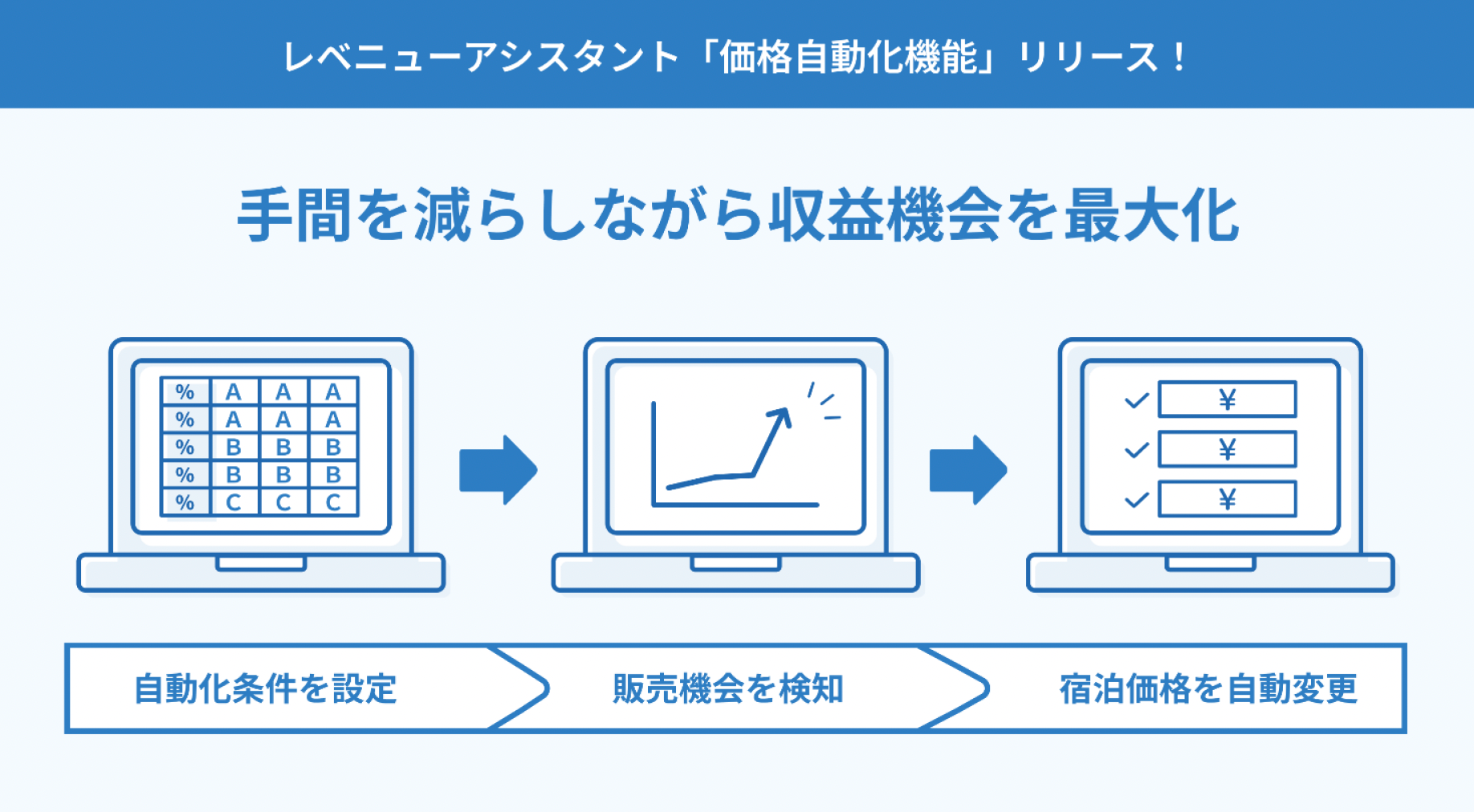 レベニューアシスタント「価格自動化機能」リリース！

手間を減らしながら収益機会を最大化

| % | A | A | A |
|---|---|---|---|
| % | A | A | A |
| % | B | B | B |
| % | B | B | B |
| % | C | C | C |

¥
¥
¥

自動化条件を設定

販売機会を検知

宿泊価格を自動変更